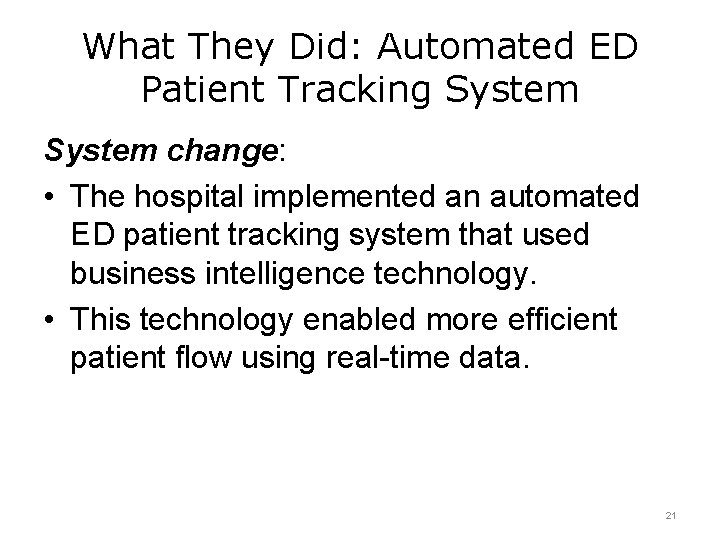 What They Did: Automated ED Patient Tracking System

System change:

• The hospital implemented an automated ED patient tracking system that used business intelligence technology.

• This technology enabled more efficient patient flow using real-time data.

21